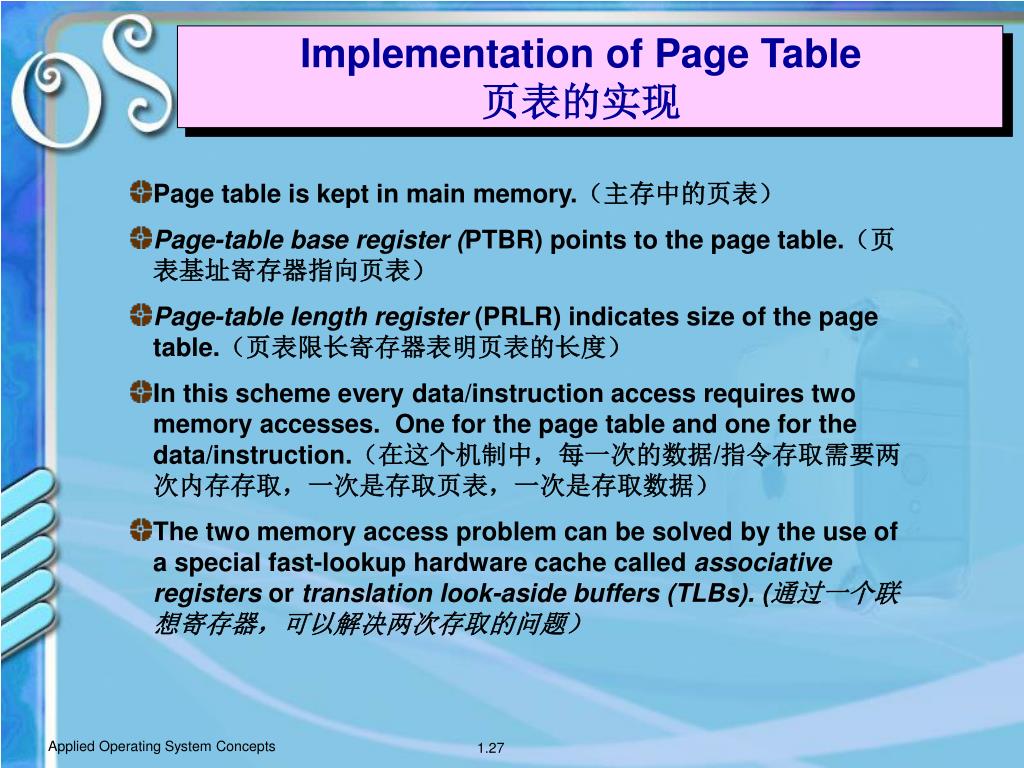 OS

Implementation of Page Table
页表的实现

Page table is kept in main memory.（主存中的页表）

Page-table base register (PTBR) points to the page table.（页表基址寄存器指向页表）

Page-table length register (PRLR) indicates size of the page table.（页表限长寄存器表明页表的长度）

In this scheme every data/instruction access requires two memory accesses. One for the page table and one for the data/instruction.（在这个机制中，每一次的数据/指令存取需要两次内存存取，一次是存取页表，一次是存取数据）

The two memory access problem can be solved by the use of a special fast-lookup hardware cache called associative registers or translation look-aside buffers (TLBs). (通过一个联想寄存器，可以解决两次存取的问题）

Applied Operating System Concepts

1.27